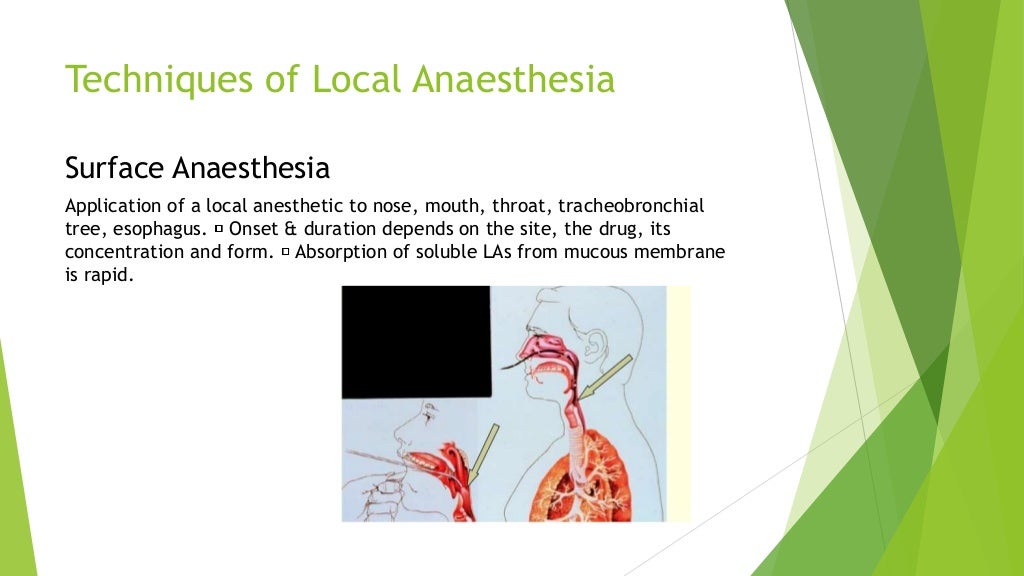 Techniques of Local Anaesthesia

Surface Anaesthesia

Application of a local anesthetic to nose, mouth, throat, tracheobronchial tree, esophagus. ▫ Onset & duration depends on the site, the drug, its concentration and form. ▫ Absorption of soluble LAs from mucous membrane is rapid.